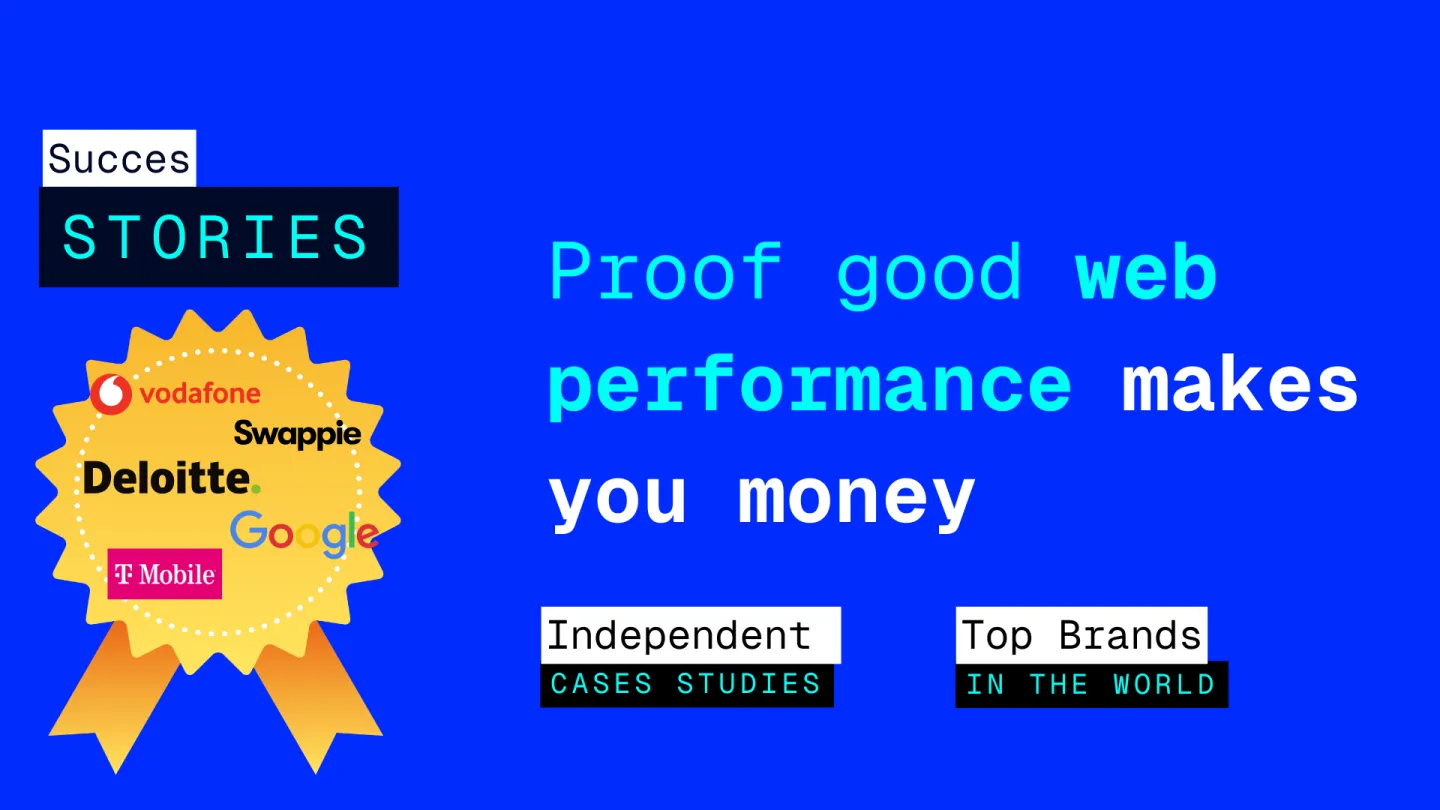 Succes
STORIES

vodafone
Swappie
Deloitte.
Google
T Mobile

Proof good web performance makes you money

Independent
CASES STUDIES

Top Brands
IN THE WORLD